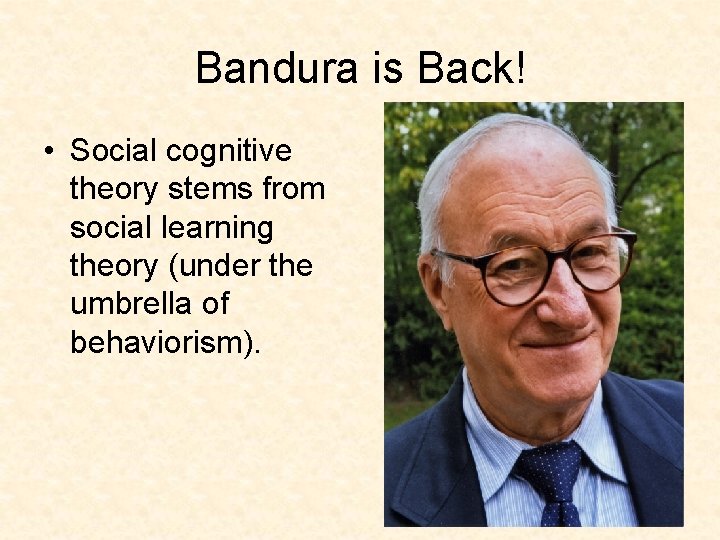 Bandura is Back!

• Social cognitive theory stems from social learning theory (under the umbrella of behaviorism).